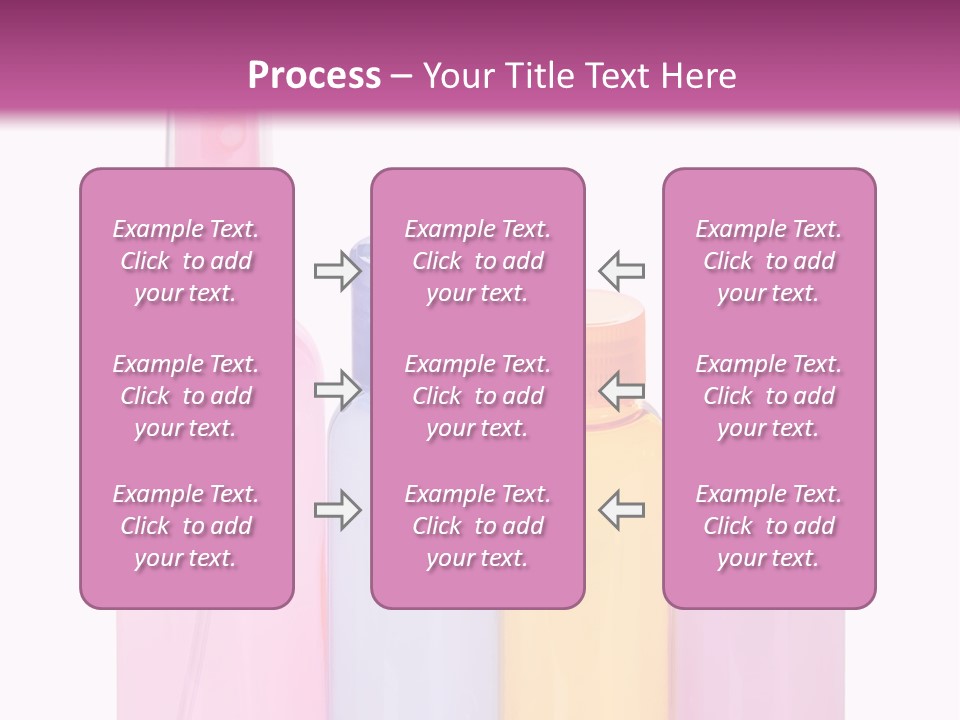 Process – Your Title Text Here

Example Text. Click to add your text.

Example Text. Click to add your text.

Example Text. Click to add your text.

Example Text. Click to add your text.

Example Text. Click to add your text.

Example Text. Click to add your text.

Example Text. Click to add your text.

Example Text. Click to add your text.

Example Text. Click to add your text.